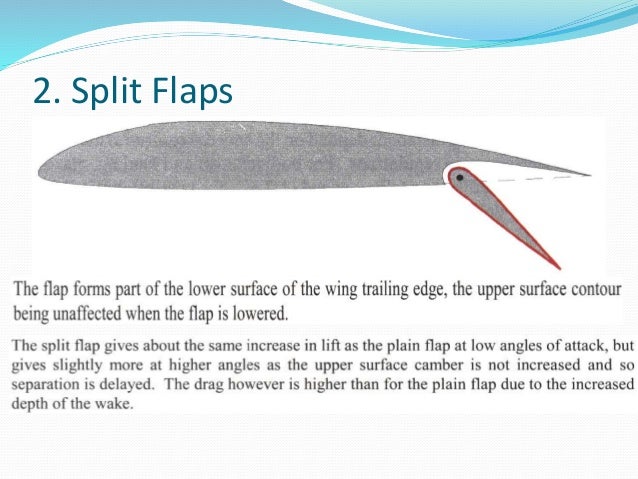 2. Split Flaps

The flap forms part of the lower surface of the wing trailing edge, the upper surface contour being unaffected when the flap is lowered.

The split flap gives about the same increase in lift as the plain flap at low angles of attack, but gives slightly more at higher angles as the upper surface camber is not increased and so separation is delayed. The drag however is higher than for the plain flap due to the increased depth of the wake.